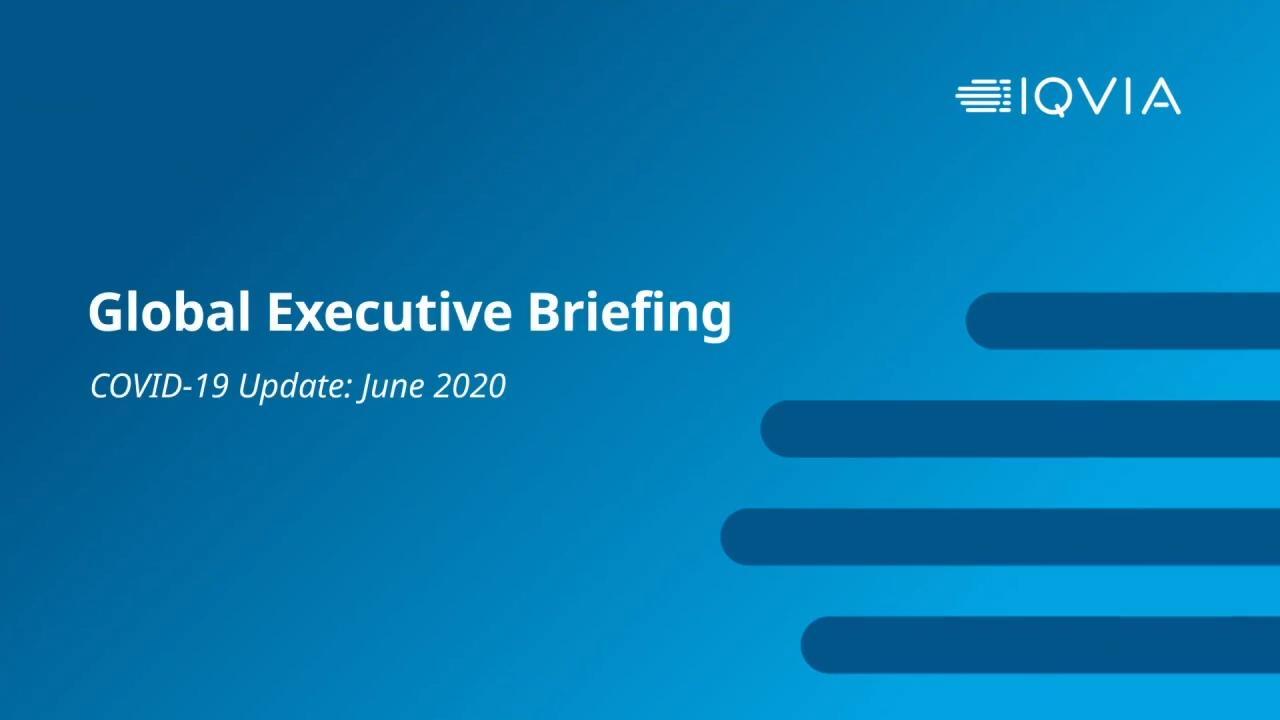 IQVIA

Global Executive Briefing

COVID-19 Update: June 2020